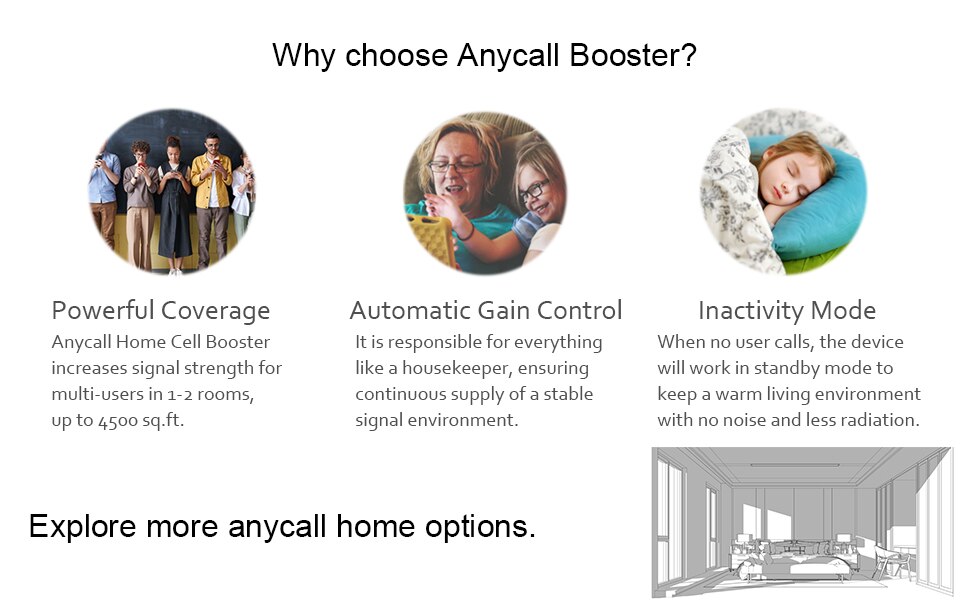 Why choose Anycall Booster?

Powerful Coverage
Anycall Home Cell Booster increases signal strength for multi-users in 1-2 rooms, up to 4500 sq.ft.

Automatic Gain Control
It is responsible for everything like a housekeeper, ensuring continuous supply of a stable signal environment.

Inactivity Mode
When no user calls, the device will work in standby mode to keep a warm living environment with no noise and less radiation.

Explore more anycall home options.